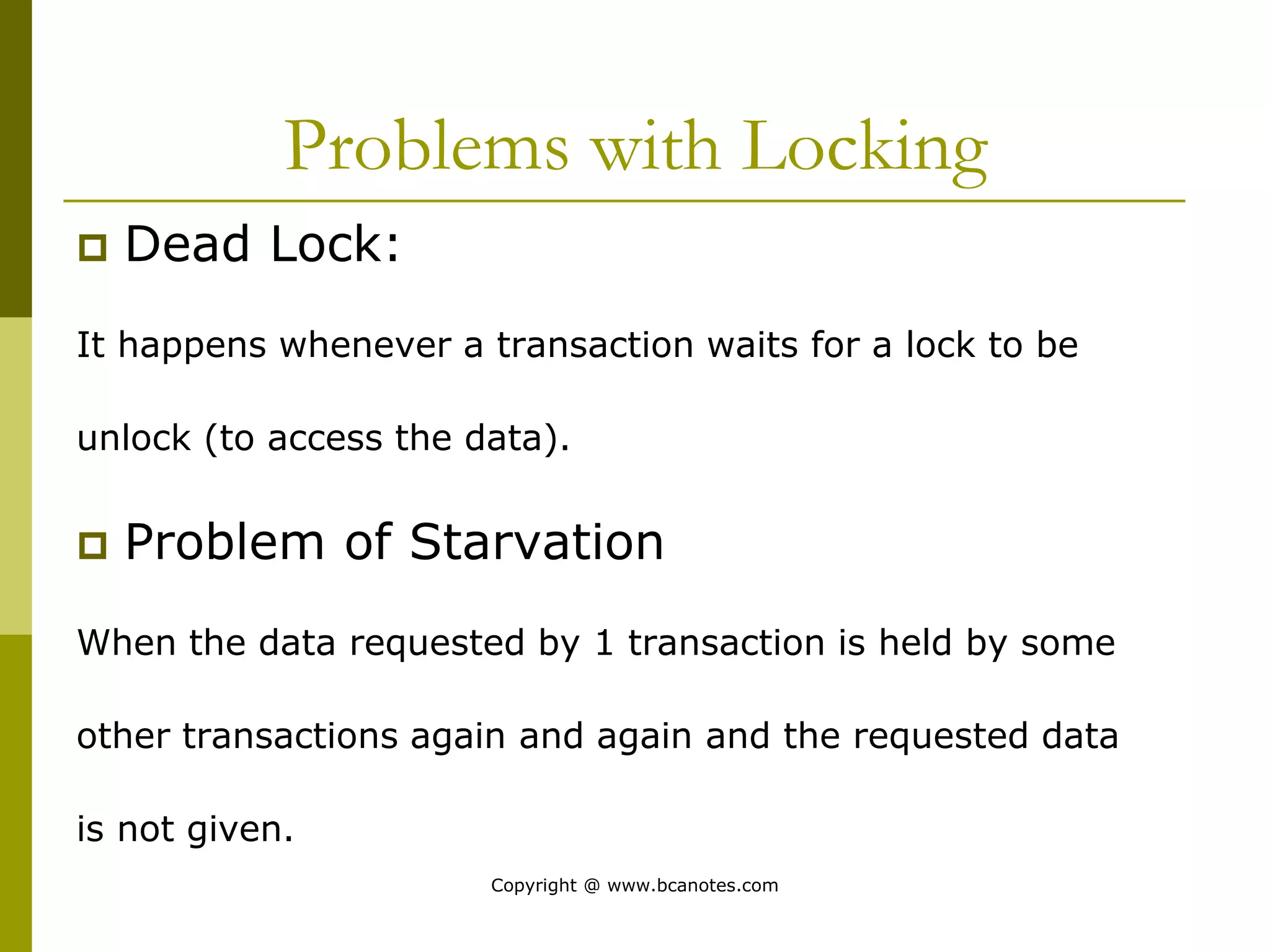 Problems with Locking

Dead Lock:

It happens whenever a transaction waits for a lock to be unlock (to access the data).

Problem of Starvation

When the data requested by 1 transaction is held by some other transactions again and again and the requested data is not given.

Copyright @ www.bcanotes.com